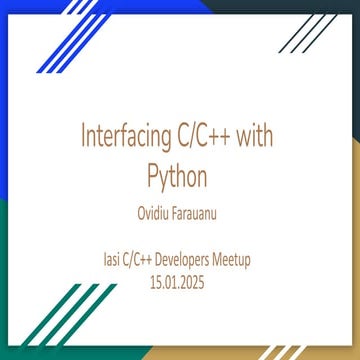 Interfacing C/C++ with Python

Ovidiu Farauanu

Iasi C/C++ Developers Meetup
15.01.2025